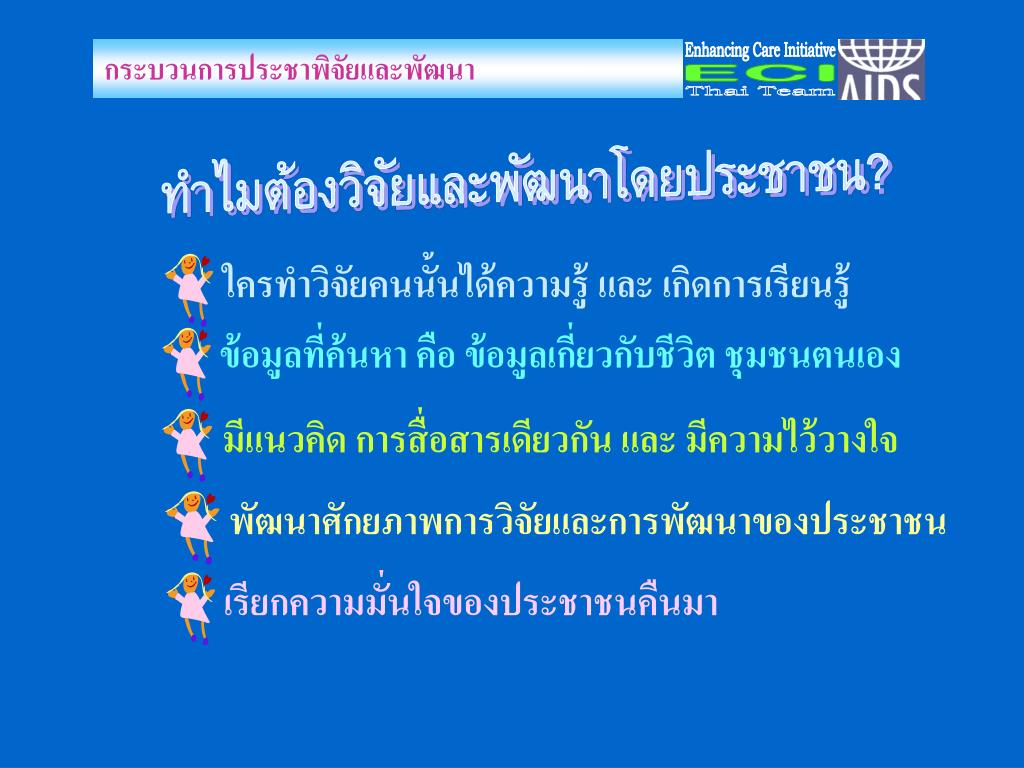 กระบวนการประชาพิจัยและพัฒนา

Enhancing Care Initiative
ECI
Thai Team
AIDS

ทำไมต้องวิจัยและพัฒนาโดยประชาชน?

ใครทำวิจัยคนนั้นได้ความรู้ และ เกิดการเรียนรู้

ข้อมูลที่ค้นหา คือ ข้อมูลเกี่ยวกับชีวิต ชุมชนตนเอง

มีแนวคิด การสื่อสารเดียวกัน และ มีความไว้วางใจ

พัฒนาศักยภาพการวิจัยและการพัฒนาของประชาชน

เรียกความมั่นใจของประชาชนคืนมา